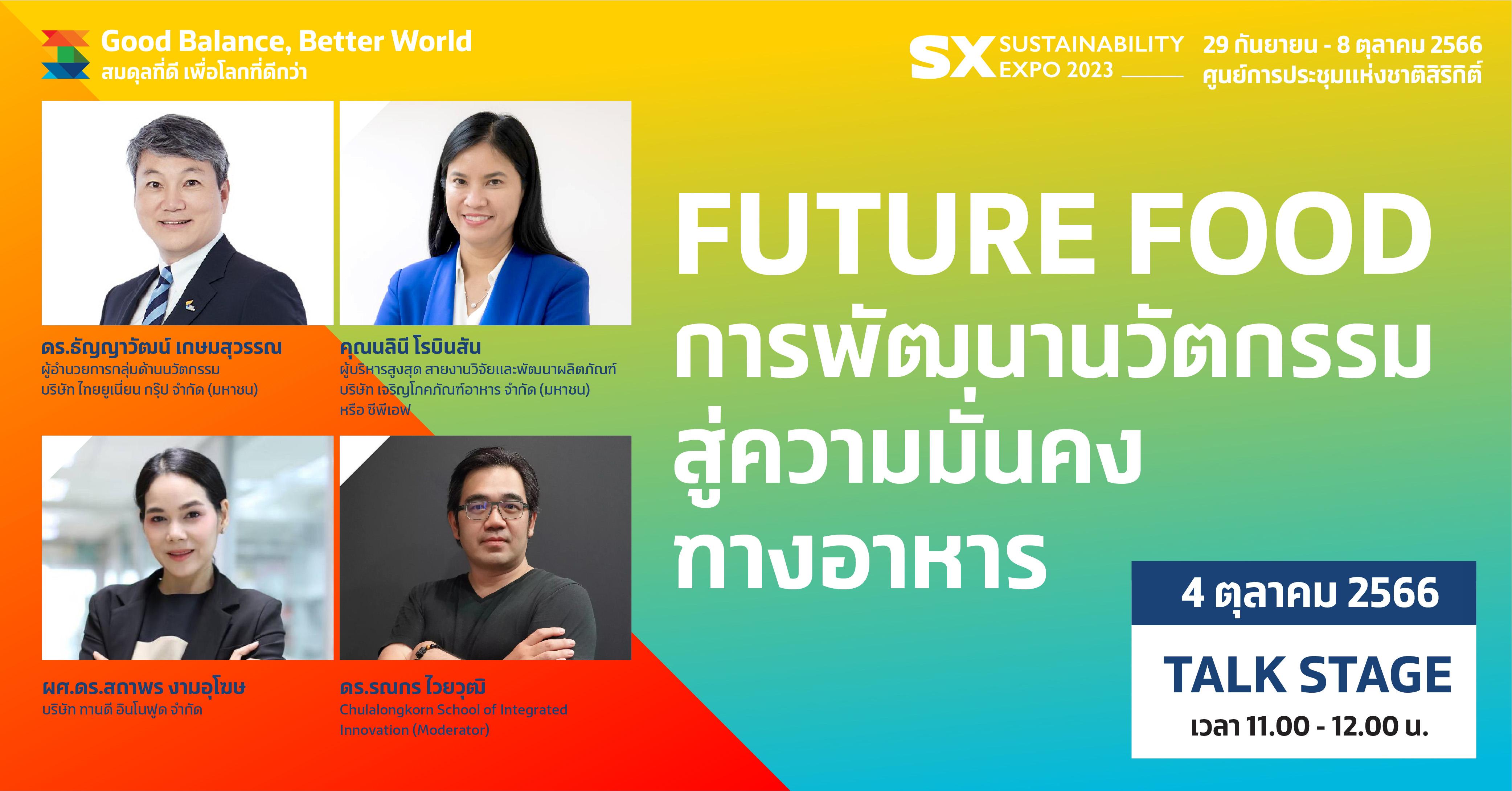 Good Balance, Better World
สมดุลที่ดี เพื่อโลกที่ดีกว่า

SX SUSTAINABILITY EXPO 2023

29 กันยายน - 8 ตุลาคม 2566
ศูนย์การประชุมแห่งชาติสิริกิติ์

ดร.ธัญญาวัฒน์ เกษมสุวรรณ
ผู้อำนวยการกลุ่มด้านนวัตกรรม
บริษัท ไทยยูเนี่ยน กรุ๊ป จำกัด (มหาชน)

คุณนลินี โรบินสัน
ผู้บริหารสูงสุด สายงานวิจัยและพัฒนาผลิตภัณฑ์
บริษัท เจริญโภคภัณฑ์อาหาร จำกัด (มหาชน)
หรือ ซีพีเอฟ

ผศ.ดร.สถาพร งามอุโฆษ
บริษัท ทานดี อินโนฟูด จำกัด

ดร.รณกร ไวยวุฒิ
Chulalongkorn School of Integrated Innovation (Moderator)

FUTURE FOOD
การพัฒนานวัตกรรม
สู่ความมั่นคง
ทางอาหาร

4 ตุลาคม 2566
TALK STAGE
เวลา 11.00 - 12.00 น.